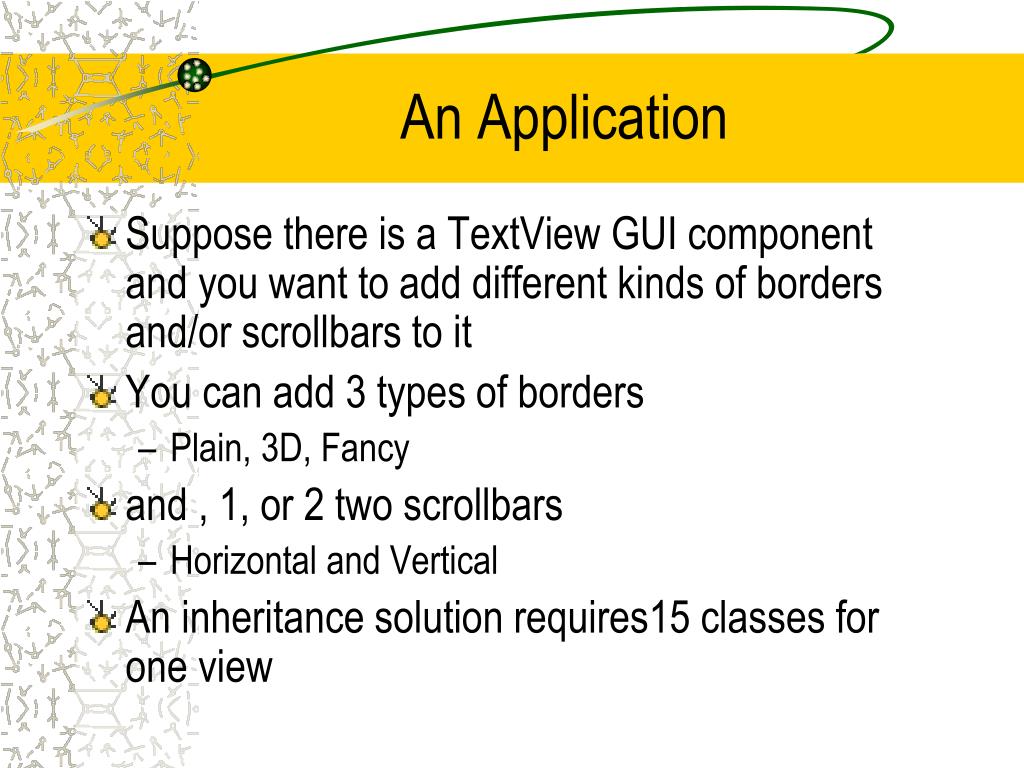 An Application

Suppose there is a TextView GUI component and you want to add different kinds of borders and/or scrollbars to it

You can add 3 types of borders

– Plain, 3D, Fancy

and , 1, or 2 two scrollbars

– Horizontal and Vertical

An inheritance solution requires15 classes for one view